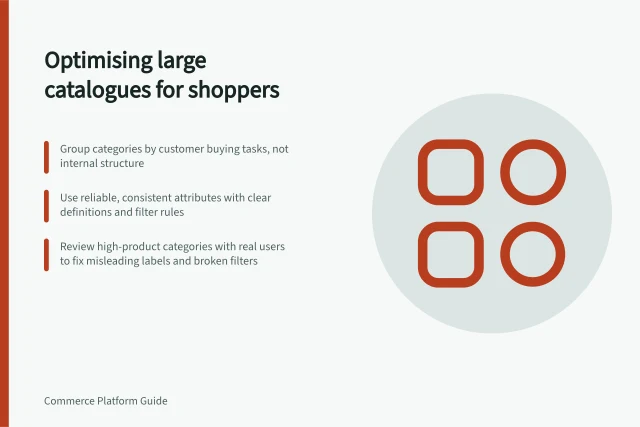 Optimising large catalogues for shoppers

Group categories by customer buying tasks, not internal structure

Use reliable, consistent attributes with clear definitions and filter rules

Review high-product categories with real users to fix misleading labels and broken filters

Commerce Platform Guide